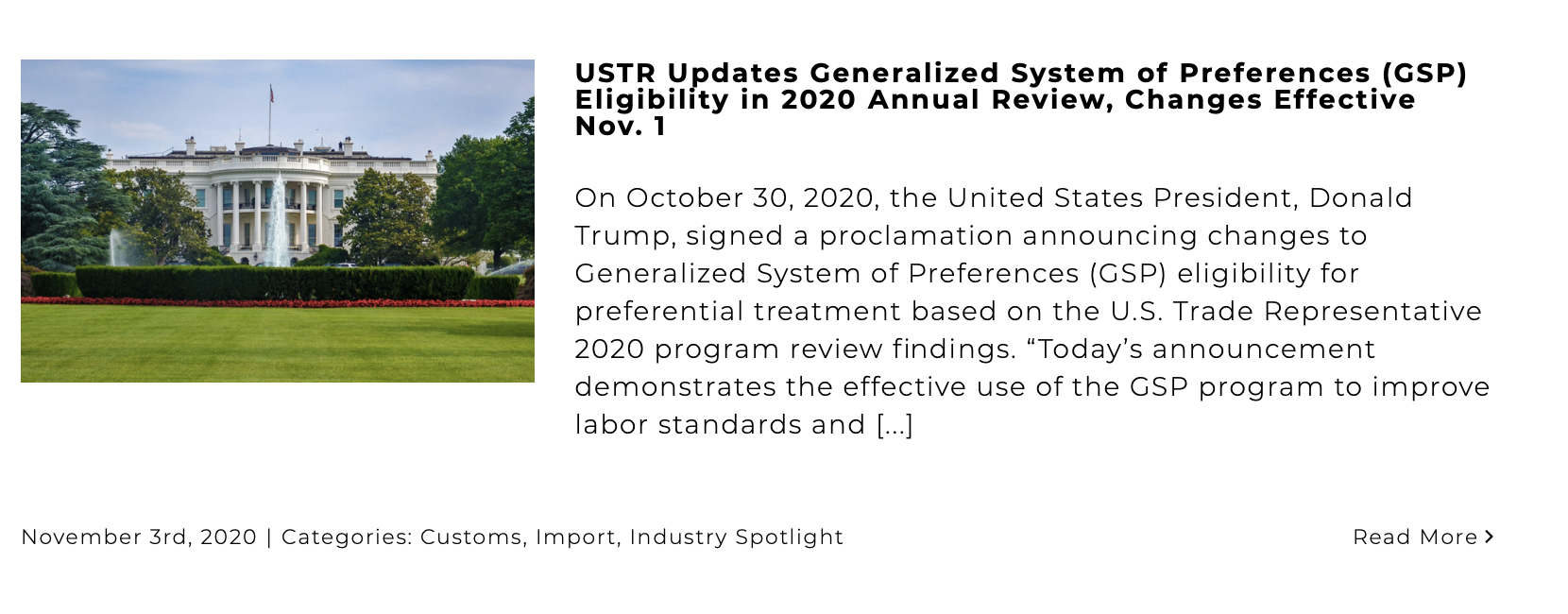 USTR Updates Generalized System of Preferences (GSP) Eligibility in 2020 Annual Review, Changes Effective Nov. 1

On October 30, 2020, the United States President, Donald Trump, signed a proclamation announcing changes to Generalized System of Preferences (GSP) eligibility for preferential treatment based on the U.S. Trade Representative 2020 program review findings. “Today’s announcement demonstrates the effective use of the GSP program to improve labor standards and [...]

November 3rd, 2020 | Categories: Customs, Import, Industry Spotlight

Read More